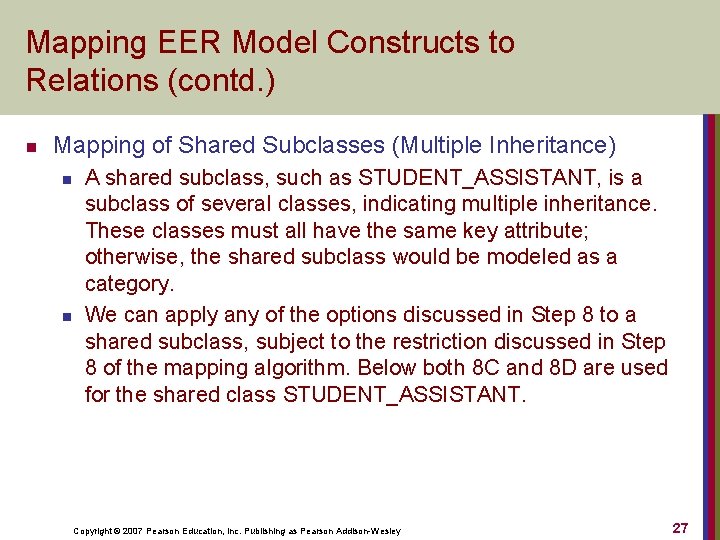 Mapping EER Model Constructs to Relations (contd.)

Mapping of Shared Subclasses (Multiple Inheritance)

A shared subclass, such as STUDENT_ASSISTANT, is a subclass of several classes, indicating multiple inheritance. These classes must all have the same key attribute; otherwise, the shared subclass would be modeled as a category.

We can apply any of the options discussed in Step 8 to a shared subclass, subject to the restriction discussed in Step 8 of the mapping algorithm. Below both 8C and 8D are used for the shared class STUDENT_ASSISTANT.

Copyright © 2007 Pearson Education, Inc. Publishing as Pearson Addison-Wesley

27